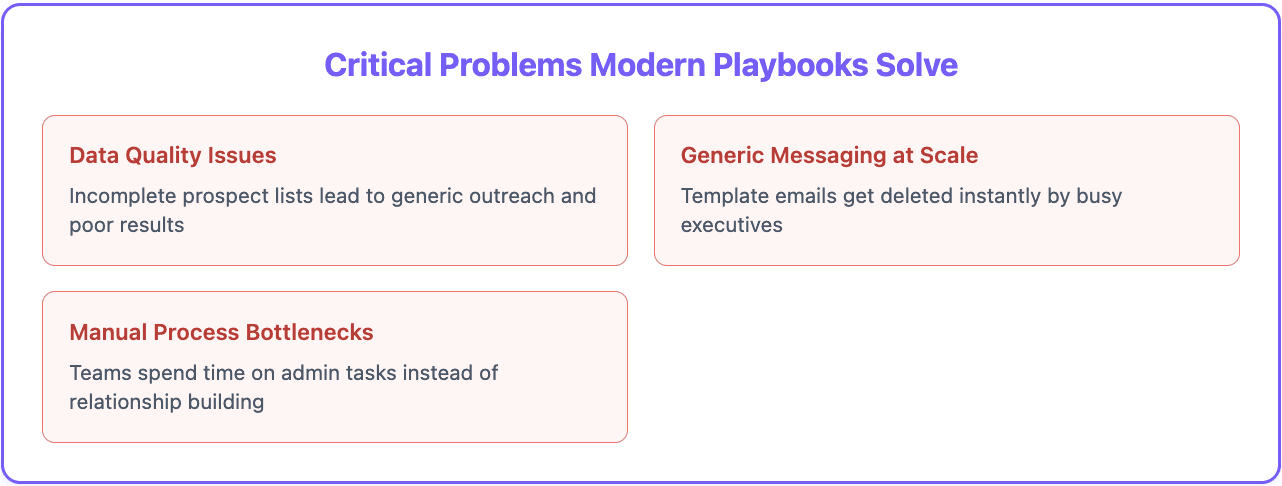 Critical Problems Modern Playbooks Solve

Data Quality Issues

Incomplete prospect lists lead to generic outreach and poor results

Generic Messaging at Scale

Template emails get deleted instantly by busy executives

Manual Process Bottlenecks

Teams spend time on admin tasks instead of relationship building